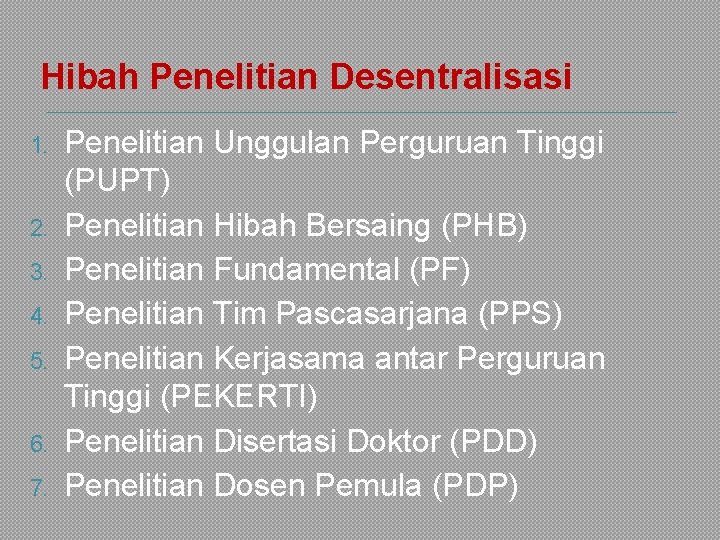 Hibah Penelitian Desentralisasi

1. Penelitian Unggulan Perguruan Tinggi (PUPT)
2. Penelitian Hibah Bersaing (PHB)
3. Penelitian Fundamental (PF)
4. Penelitian Tim Pascasarjana (PPS)
5. Penelitian Kerjasama antar Perguruan Tinggi (PEKERTI)
6. Penelitian Disertasi Doktor (PDD)
7. Penelitian Dosen Pemula (PDP)